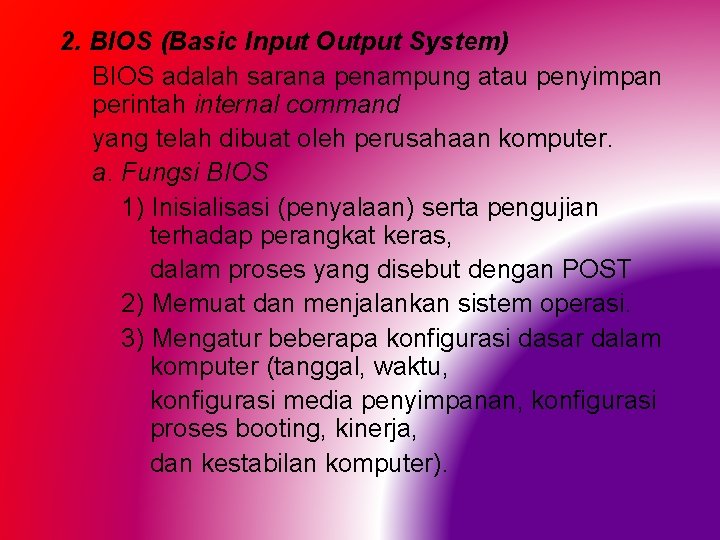 2. BIOS (Basic Input Output System)

BIOS adalah sarana penampung atau penyimpan perintah internal command

yang telah dibuat oleh perusahaan komputer.

a. Fungsi BIOS

1) Inisialisasi (penyalaan) serta pengujian terhadap perangkat keras,

dalam proses yang disebut dengan POST

2) Memuat dan menjalankan sistem operasi.

3) Mengatur beberapa konfigurasi dasar dalam komputer (tanggal, waktu,

konfigurasi media penyimpanan, konfigurasi proses booting, kinerja,

dan kestabilan komputer).